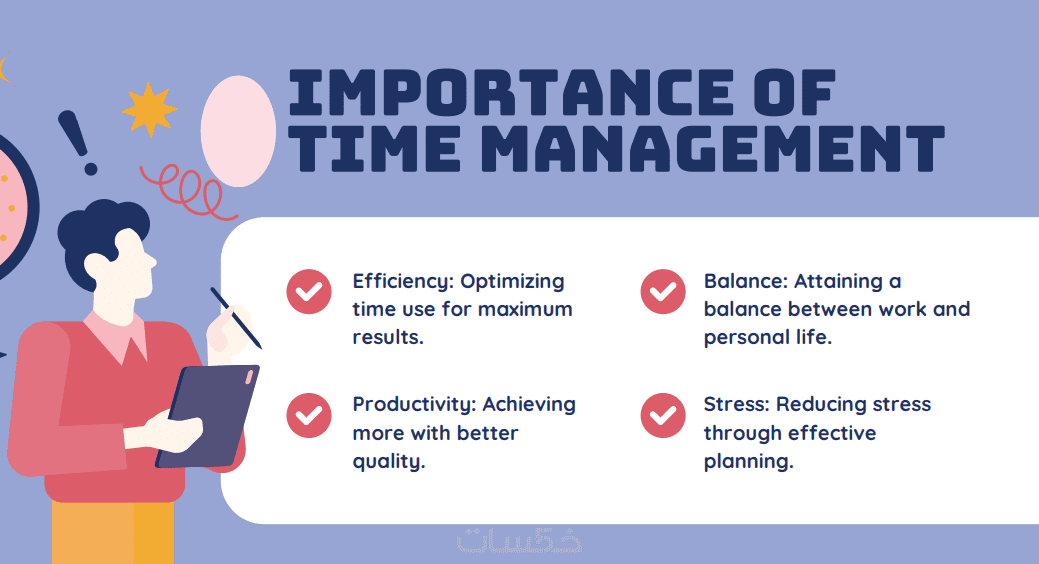 IMPORTANCE OF TIME MANAGEMENT

Efficiency: Optimizing time use for maximum results.

Productivity: Achieving more with better quality.

Balance: Attaining a balance between work and personal life.

Stress: Reducing stress through effective planning.

خمسات